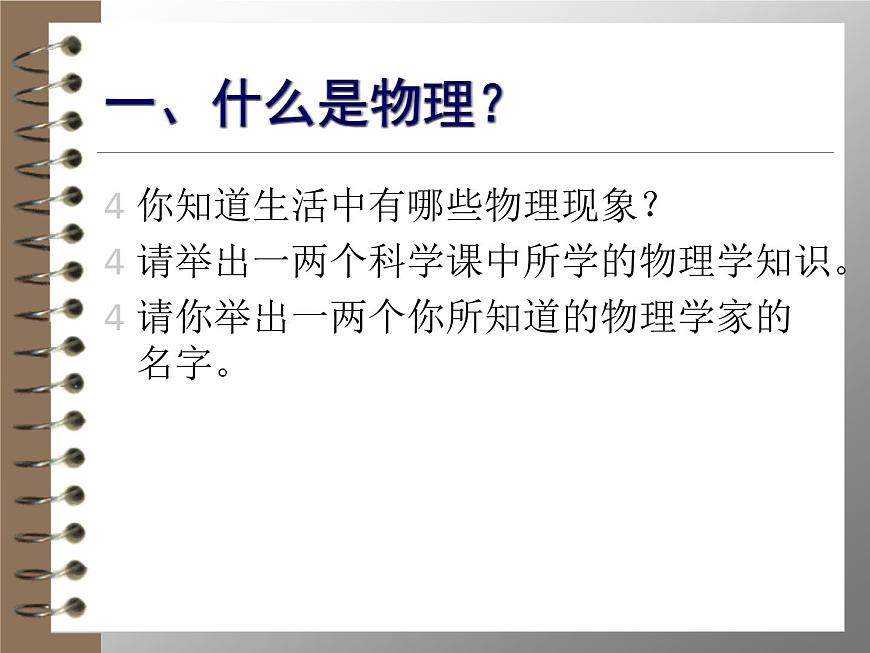 一、什么是物理？

4 你知道生活中有哪些物理现象？

4 请举出一两个科学课中所学的物理学知识。

4 请你举出一两个你所知道的物理学家的名字。